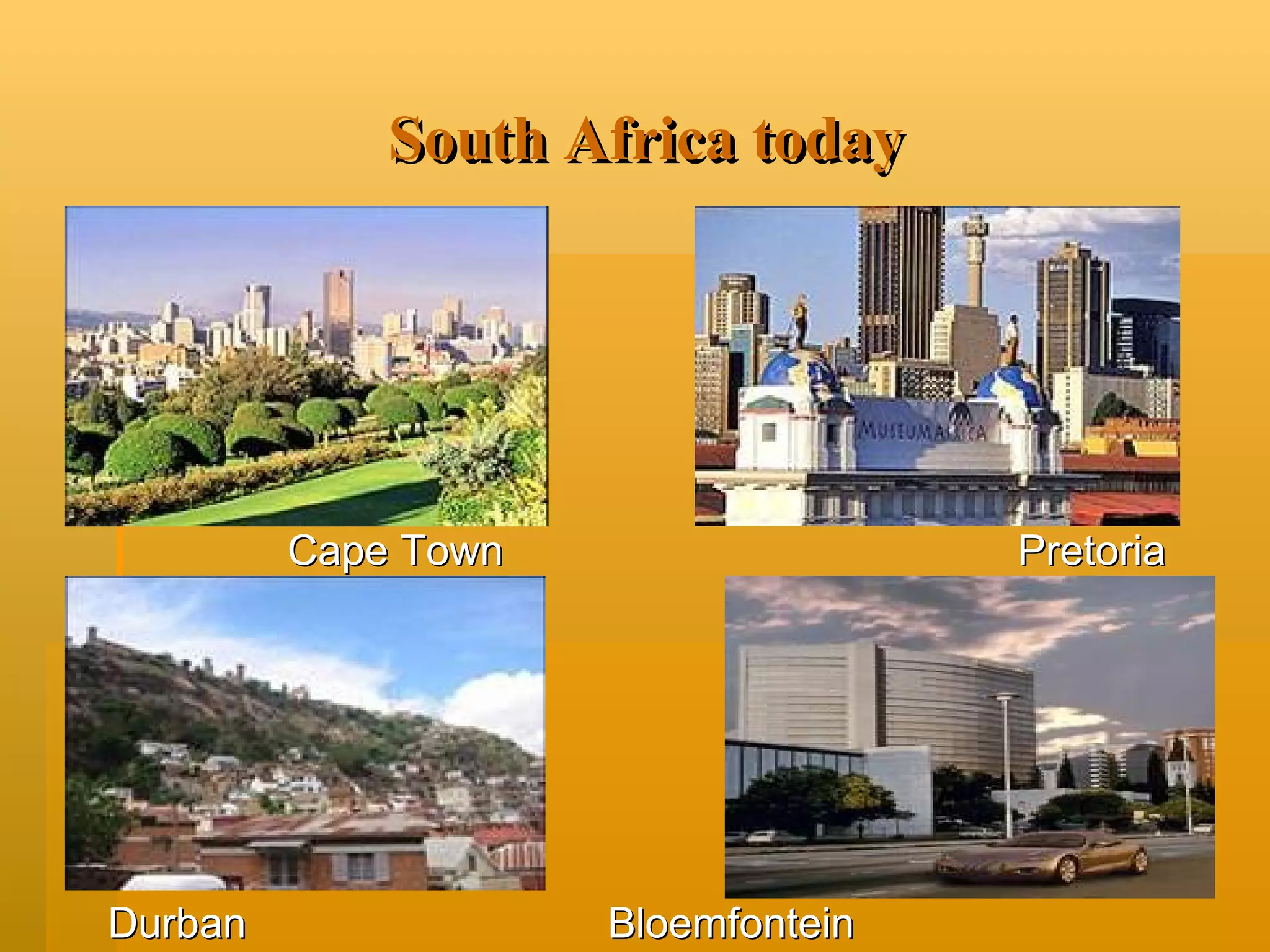 South Africa today

MUSEUMAFRICA

Cape Town

Pretoria

Durban

Bloemfontein